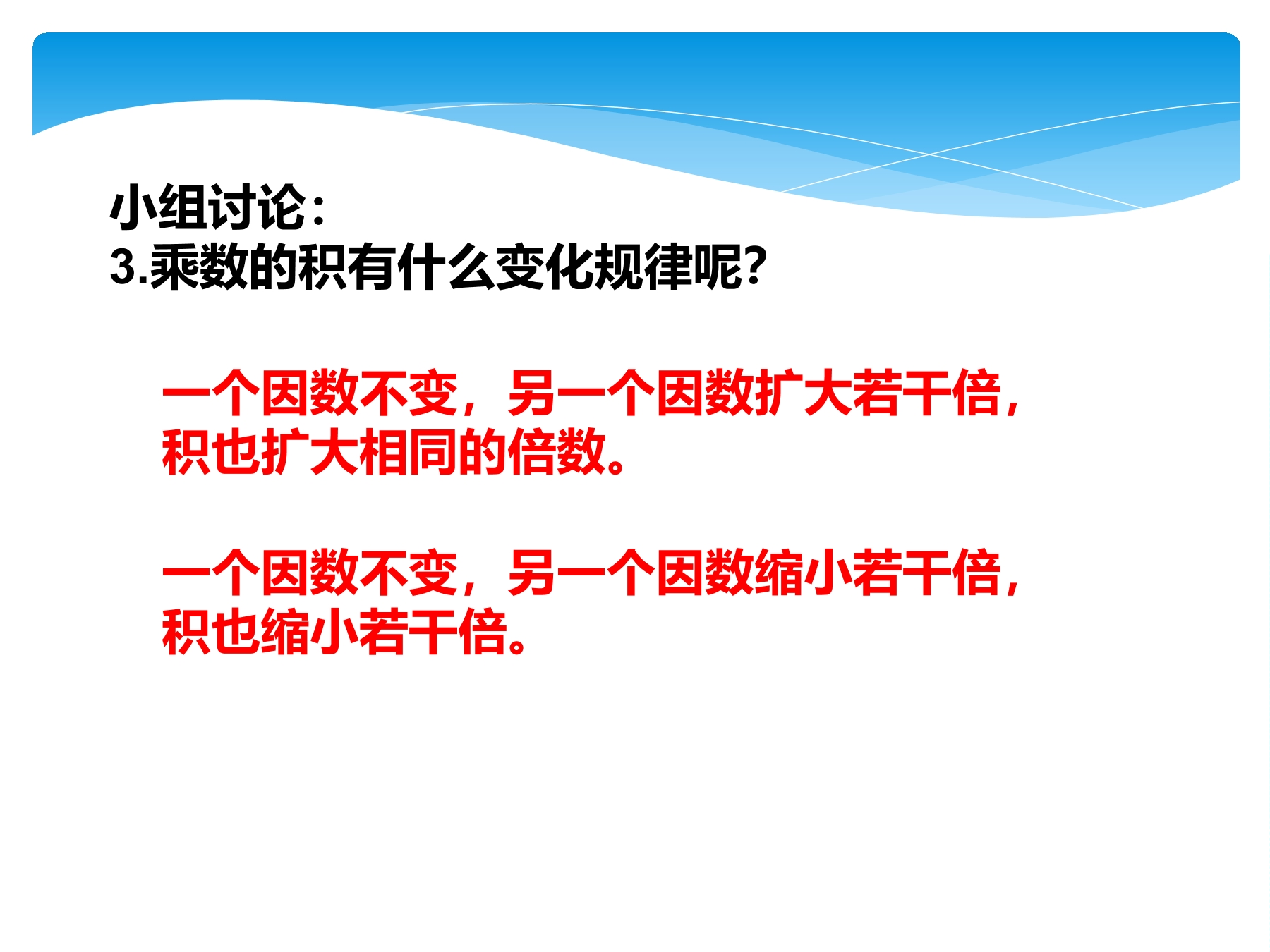 小组讨论：
3.乘数的积有什么变化规律呢？

一个因数不变，另一个因数扩大若干倍，积也扩大相同的倍数。

一个因数不变，另一个因数缩小若干倍，积也缩小若干倍。